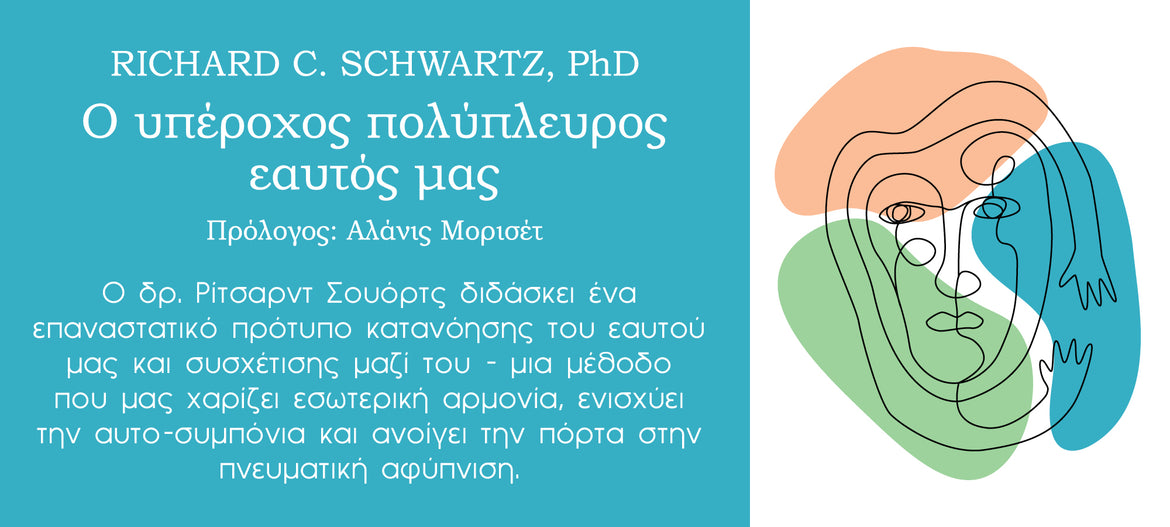 RICHARD C. SCHWARTZ, PhD

Ο υπέροχος πολύπλευρος εαυτός μας

Πρόλογος: Αλάνις Μορισέτ

Ο δρ. Ρίτσαρντ Σουόρτς διδάσκει ένα επαναστατικό πρότυπο κατανόησης του εαυτού μας και συσχέτισης μαζί του - μια μέθοδο που μας χαρίζει εσωτερική αρμονία, ενισχύει την αυτο-συμπόνια και ανοίγει την πόρτα στην πνευματική αφύπνιση.